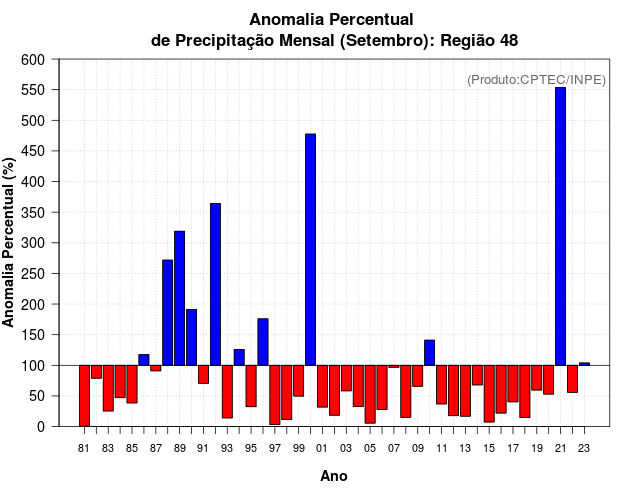 Anomalia Percentual
de Precipitação Mensal (Setembro): Região 48

(Produto:CPTEC/INPE)

Anomalia Percentual (%)

600
550
500
450
400
350
300
250
200
150
100
50
0

81 83 85 87 89 91 93 95 97 99 01 03 05 07 09 11 13 15 17 19 21 23

Ano